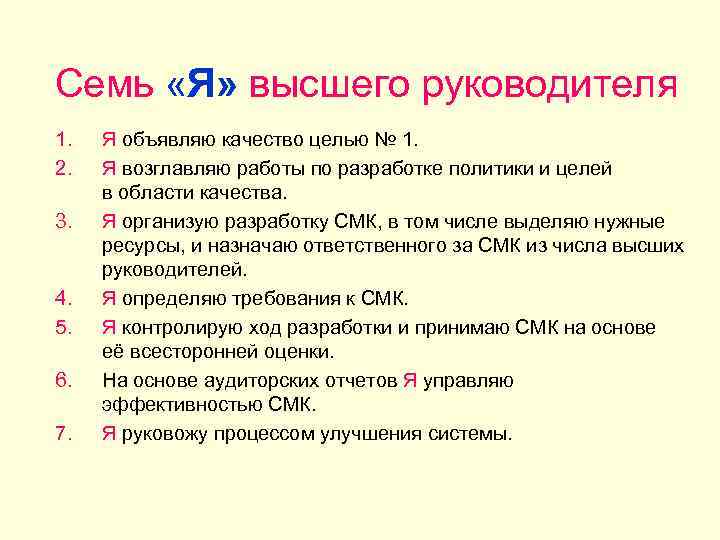 Семь «Я» высшего руководителя

1. Я объявляю качество целью № 1.
2. Я возглавляю работы по разработке политики и целей в области качества.
3. Я организую разработку СМК, в том числе выделяю нужные ресурсы, и назначаю ответственного за СМК из числа высших руководителей.
4. Я определяю требования к СМК.
5. Я контролирую ход разработки и принимаю СМК на основе её всесторонней оценки.
6. На основе аудиторских отчетов Я управляю эффективностью СМК.
7. Я руковожу процессом улучшения системы.